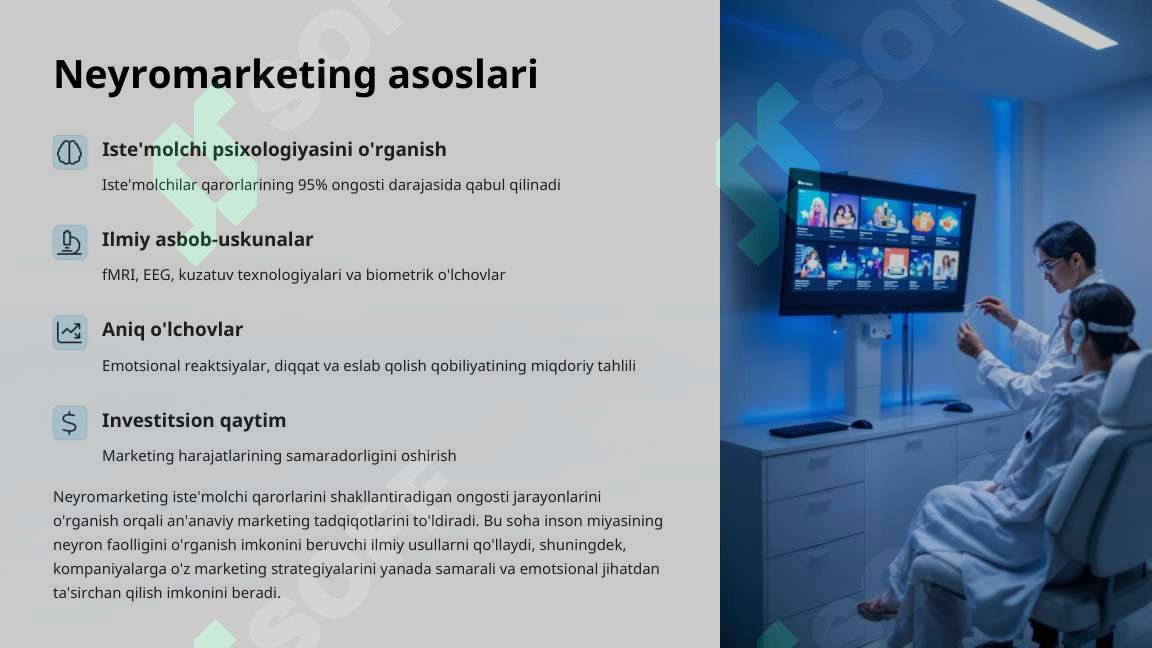 Neyromarketing asoslari

Iste'molchi psixologiyasini o'rganish

Iste'molchilar qarorlarining 95% ongosti darajasida qabul qilinadi

Ilmiy asbob-uskunalar

fMRI, EEG, kuzatuv texnologiyalari va biometrik o'lchovlar

Aniq o'lchovlar

Emotsional reaktsiyalar, diqqat va eslab qolish qobiliyatining miqdoriy tahlili

Investitsion qaytim

Marketing harajatlarining samaradorligini oshirish

Neyromarketing iste'molchi qarorlarini shakllantiradigan ongosti jarayonlarini o'rganish orqali an'anaviy marketing tadqiqotlarini to'ldiradi. Bu soha inson miyasining neyron faolligini o'rganish imkonini beruvchi ilmiy usullarni qo'llaydi, shuningdek, kompaniyalarga o'z marketing strategiyalarini yanada samarali va emotsional jihatdan ta'sirchan qilish imkonini beradi.